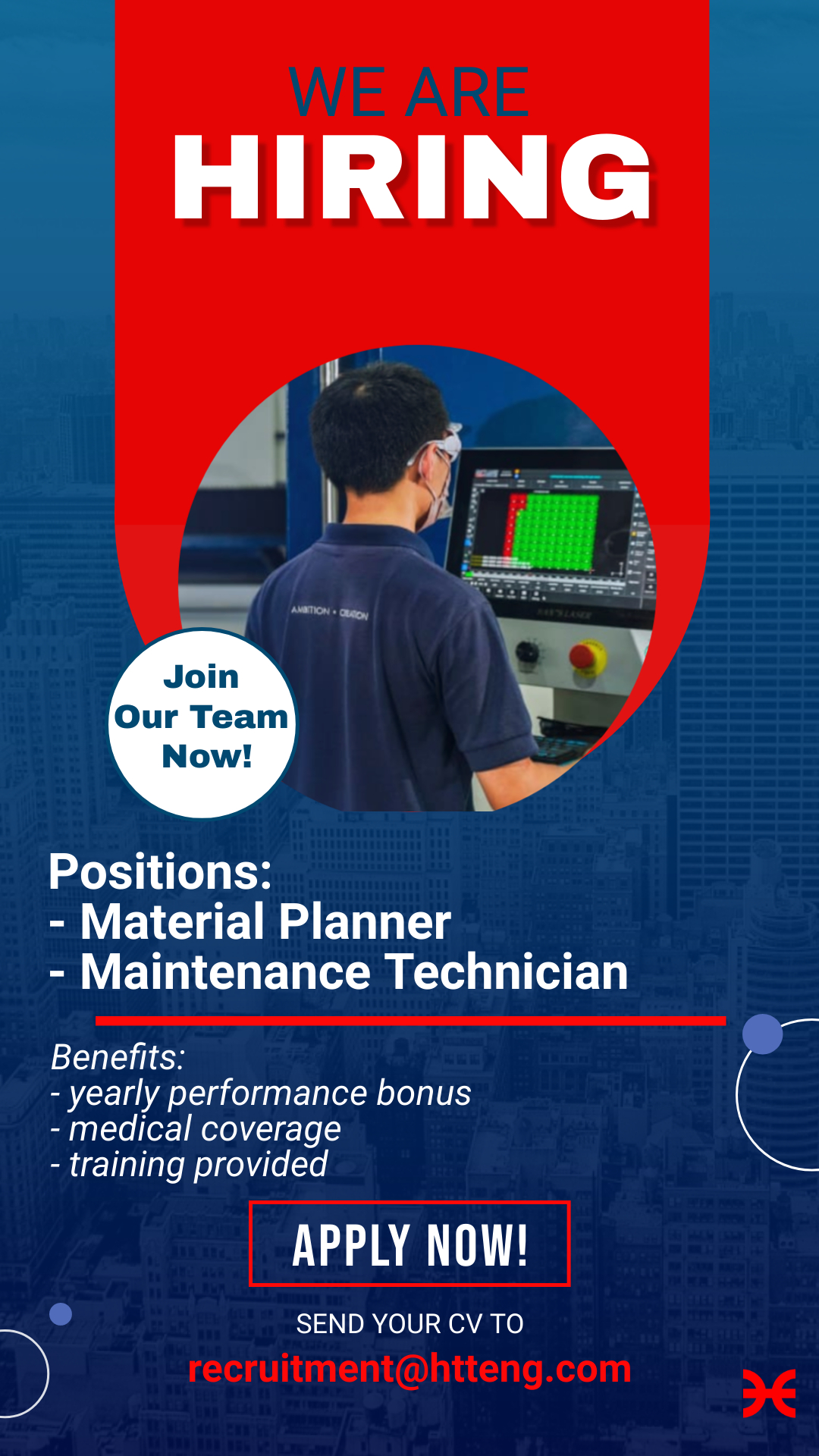 WE ARE
HIRING

AMBITION • CREATION

Join
Our Team
Now!

Positions:
- Material Planner
- Maintenance Technician

Benefits:
- yearly performance bonus
- medical coverage
- training provided

APPLY NOW!

SEND YOUR CV TO
recruitment@htteng.com